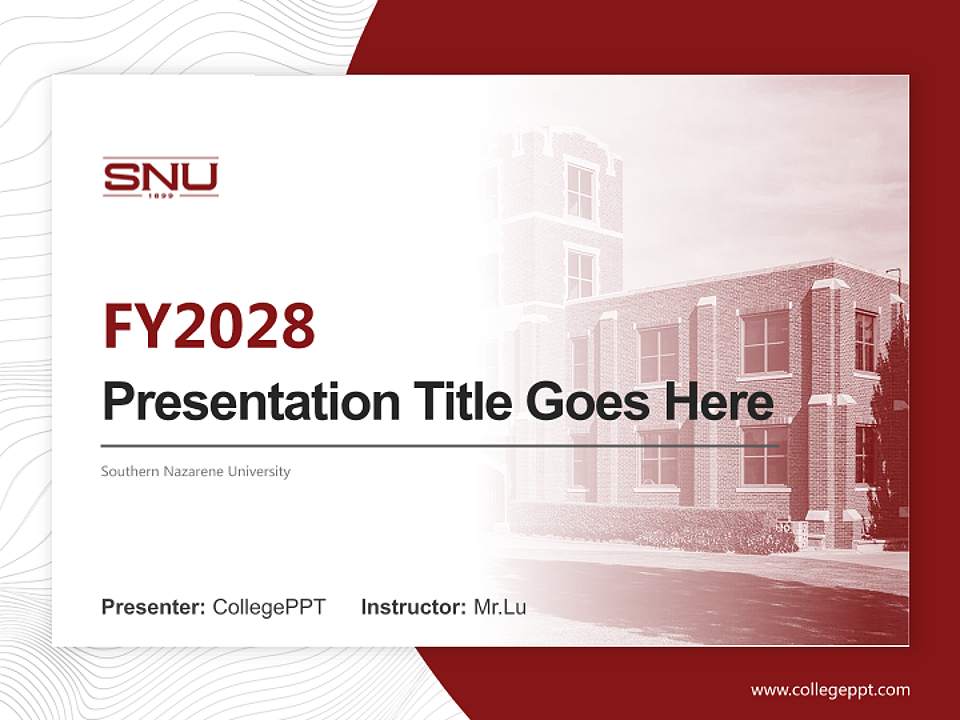 SNU
1899

FY2028
Presentation Title Goes Here

Southern Nazarene University

Presenter: CollegePPT Instructor: Mr.Lu

www.collegeppt.com